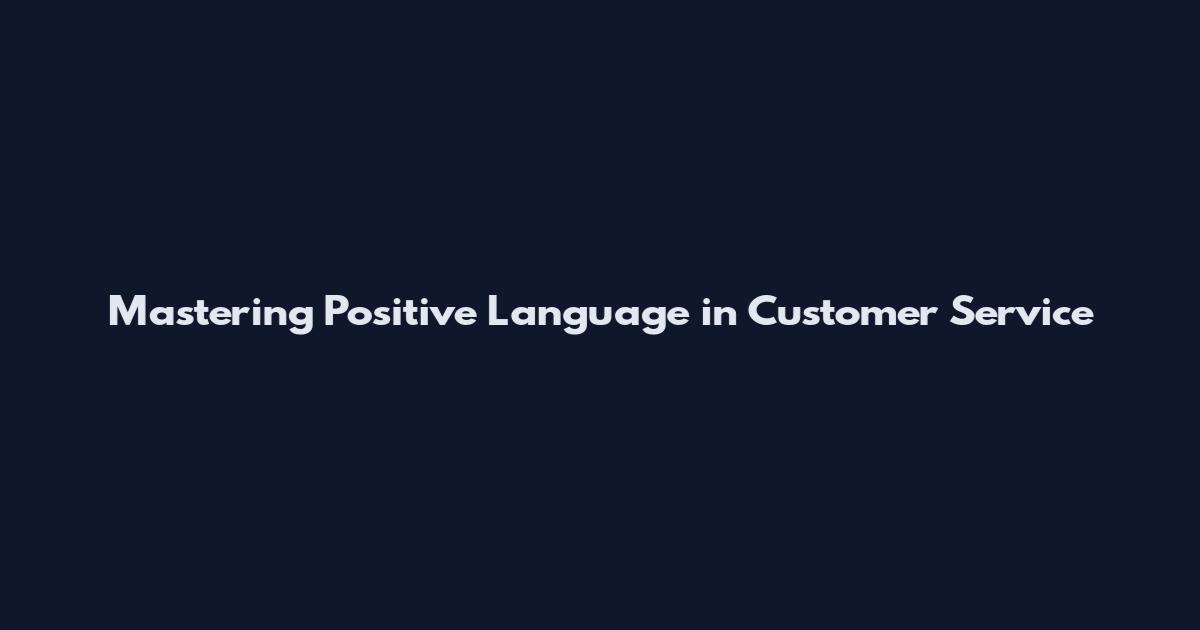 Mastering Positive Language in Customer Service